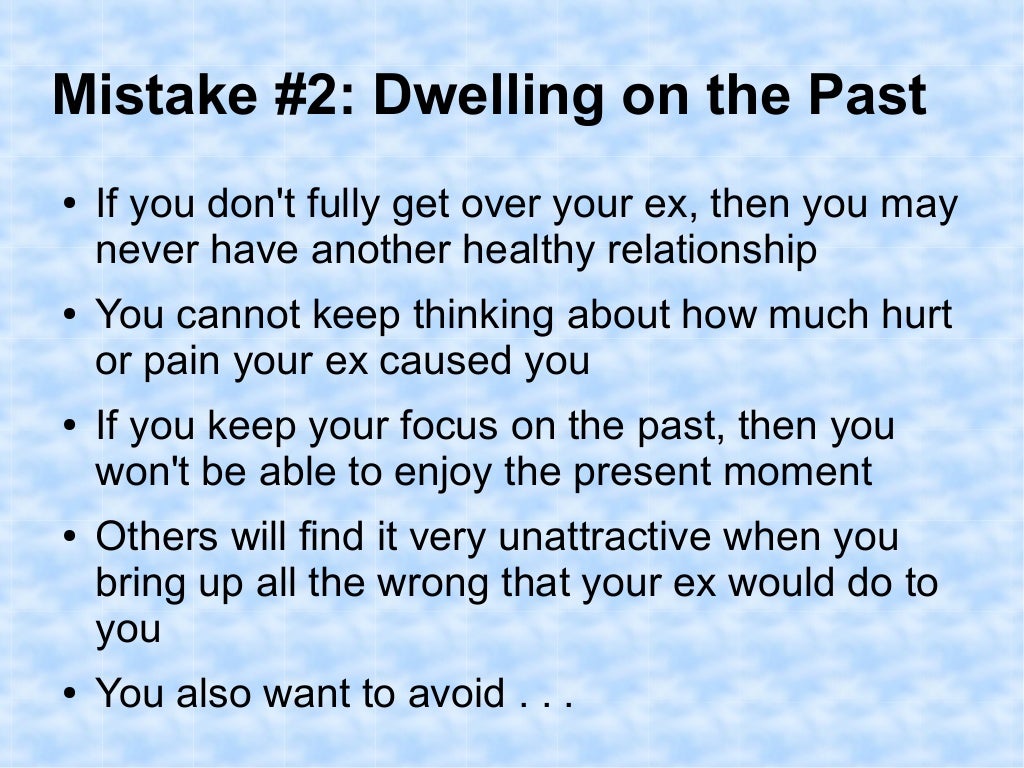 Mistake #2: Dwelling on the Past

• If you don't fully get over your ex, then you may never have another healthy relationship

• You cannot keep thinking about how much hurt or pain your ex caused you

• If you keep your focus on the past, then you won't be able to enjoy the present moment

• Others will find it very unattractive when you bring up all the wrong that your ex would do to you

• You also want to avoid . . .